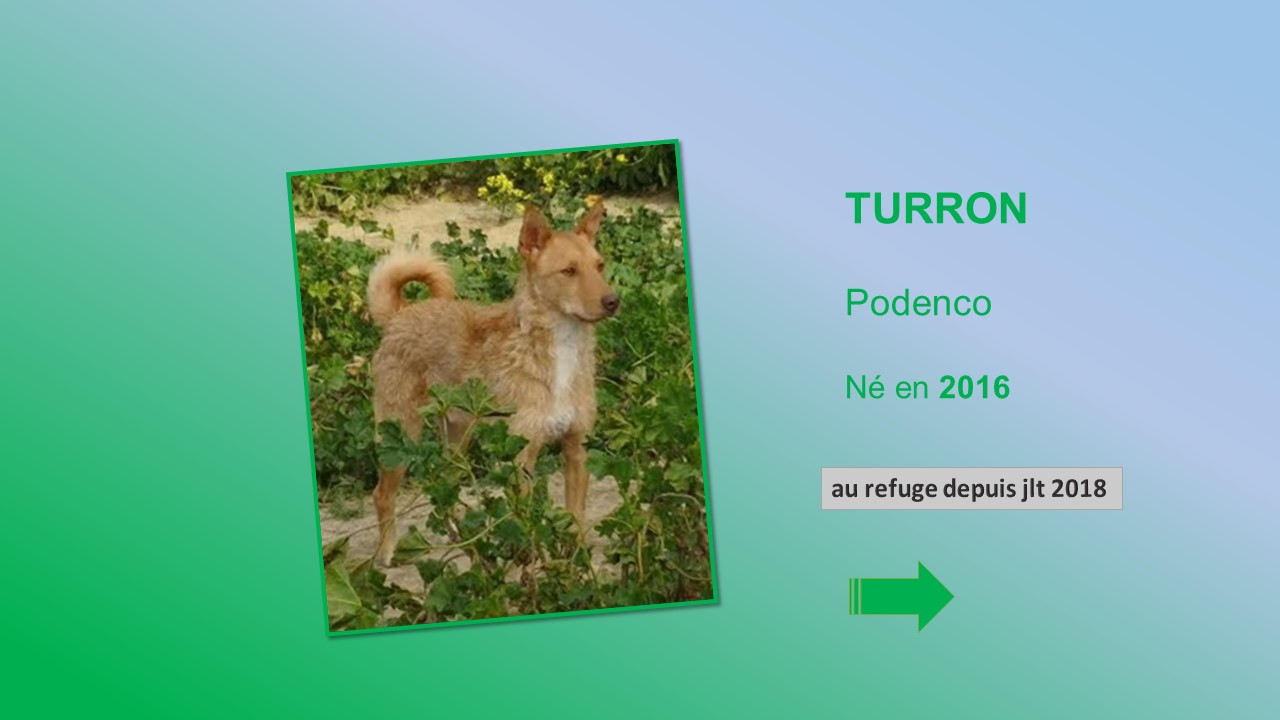 TURRON

Podenco

Né en 2016

au refuge depuis jlt 2018